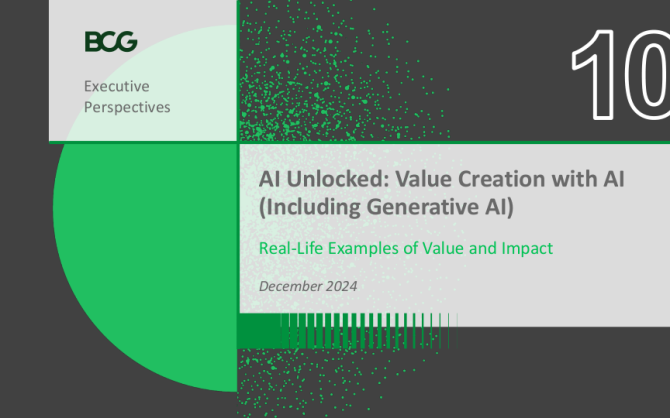 BCG

Executive Perspectives

10

AI Unlocked: Value Creation with AI (Including Generative AI)

Real-Life Examples of Value and Impact

December 2024